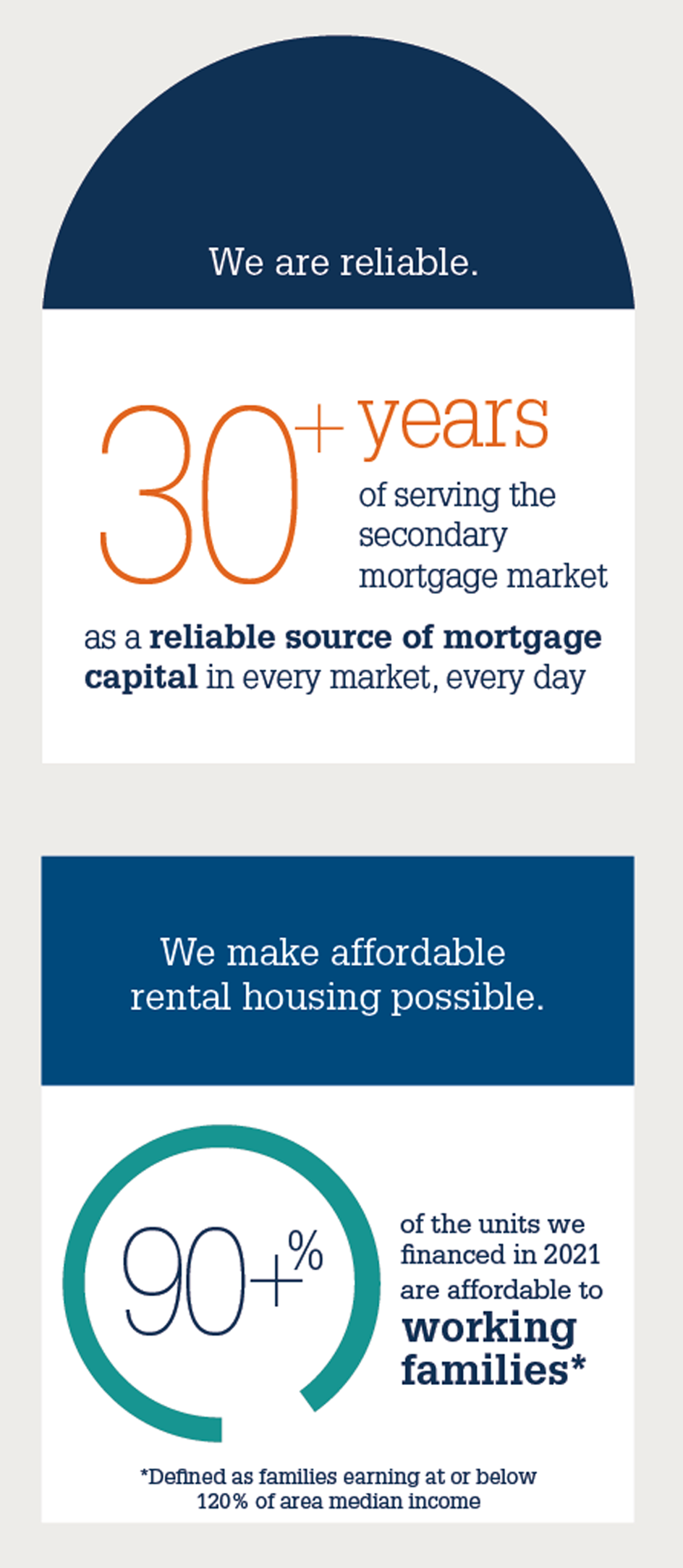 We are reliable.

30+ years of serving the secondary mortgage market

as a reliable source of mortgage capital in every market, every day

We make affordable rental housing possible.

90+% of the units we financed in 2021 are affordable to working families*

*Defined as families earning at or below 120% of area median income